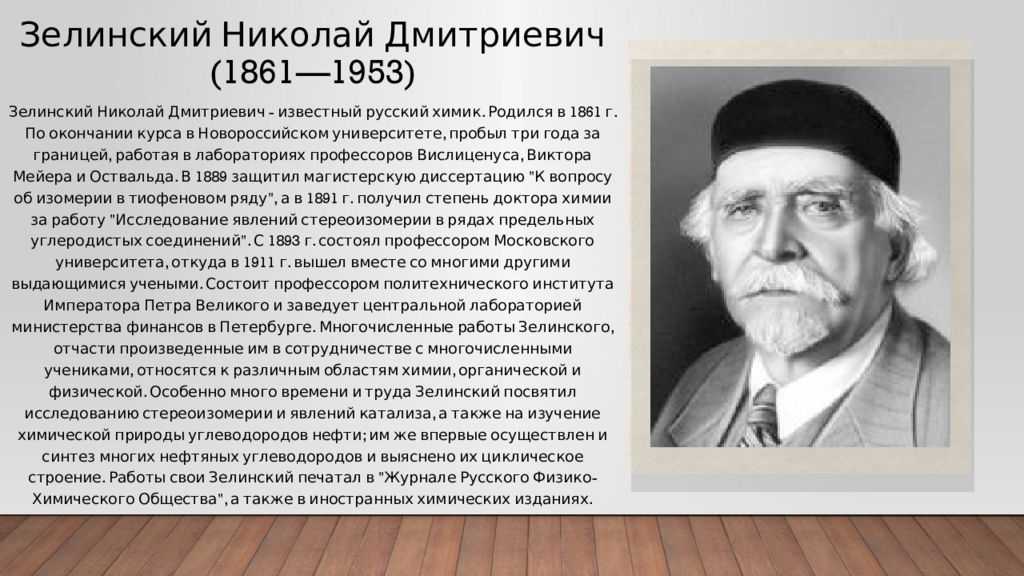 Зелинский Николай Дмитриевич (1861—1953)

Зелинский Николай Дмитриевич - известный русский химик. Родился в 1861 г. По окончании курса в Новороссийском университете, пробыл три года за границей, работая в лабораториях профессоров Вислиценуса, Виктора Мейера и Оствальда. В 1889 защитил магистерскую диссертацию "К вопросу об изомерии в тиофеновом ряду", а в 1891 г. получил степень доктора химии за работу "Исследование явлений стереоизомерии в рядах предельных углеродистых соединений". С 1893 г. состоял профессором Московского университета, откуда в 1911 г. вышел вместе со многими другими выдающимися учеными. Состоит профессором политехнического института Императора Петра Великого и заведует центральной лабораторией министерства финансов в Петербурге. Многочисленные работы Зелинского, отчасти произведенные им в сотрудничестве с многочисленными учениками, относятся к различным областям химии, органической и физической. Особенно много времени и труда Зелинский посвятил исследованию стереоизомерии и явлений катализа, а также на изучение химической природы углеводородов нефти; им же впервые осуществлен и синтез многих нефтяных углеводородов и выяснено их циклическое строение. Работы свои Зелинский печатал в "Журнале Русского Физико-Химического Общества", а также в иностранных химических изданиях.